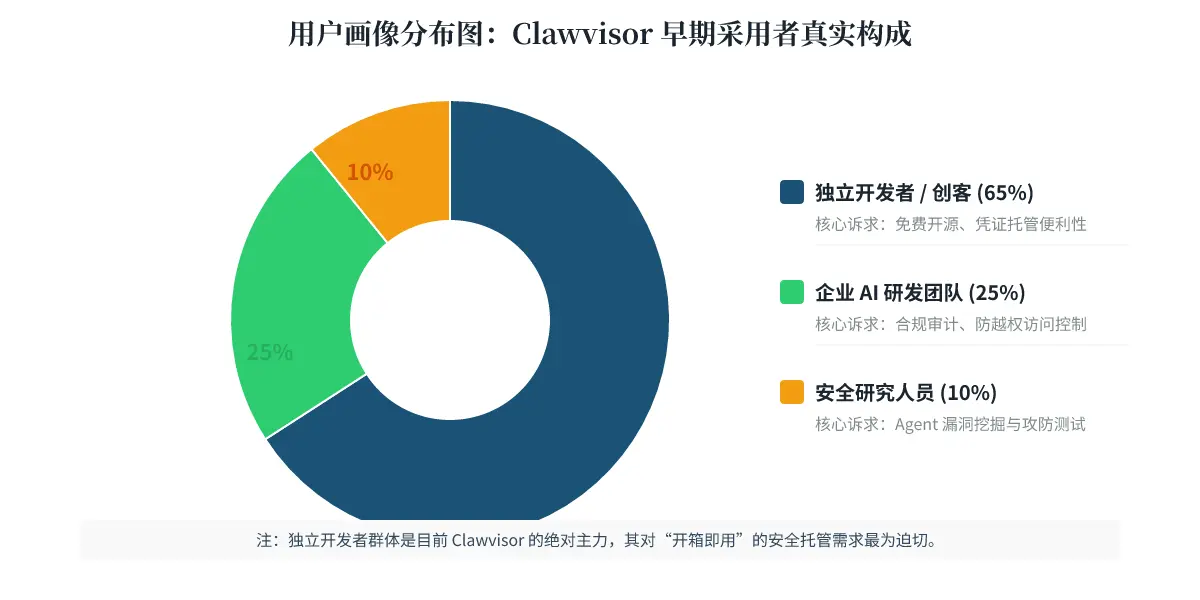 用户画像分布图：Clawvisor 早期采用者真实构成

10%

25%

独立开发者 / 创客 (65%)
核心诉求：免费开源、凭证托管便利性

企业 AI 研发团队 (25%)
核心诉求：合规审计、防越权访问控制

安全研究人员 (10%)
核心诉求：Agent 漏洞挖掘与攻防测试

注：独立开发者群体是目前 Clawvisor 的绝对主力，其对“开箱即用”的安全托管需求最为迫切。